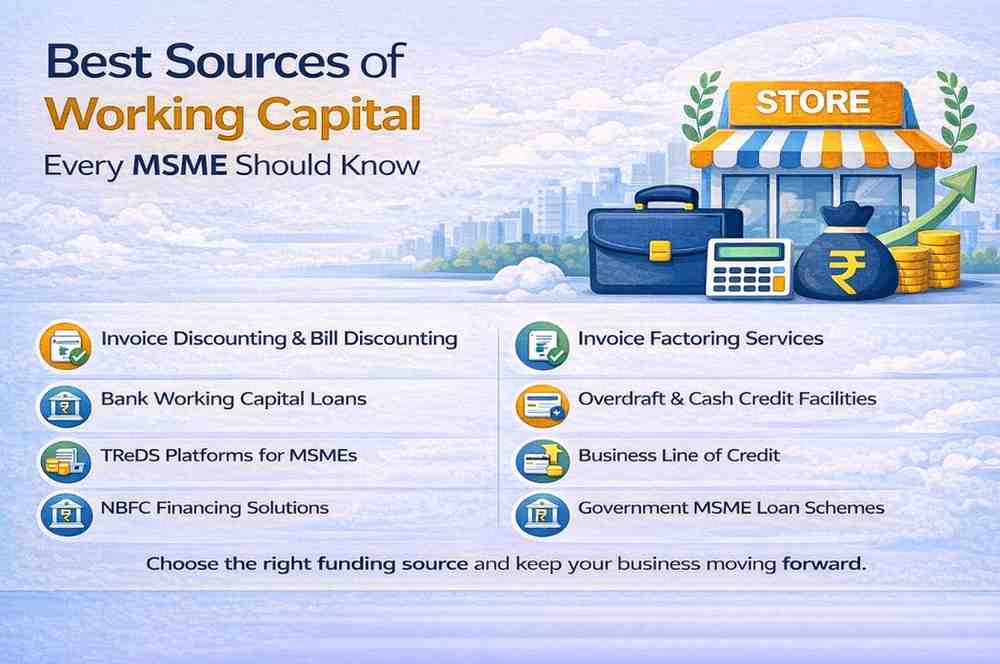 Best Sources of Working Capital
Every MSME Should Know

STORE

₹

Invoice Discounting & Bill Discounting

Bank Working Capital Loans

TReDS Platforms for MSMEs

NBFC Financing Solutions

Invoice Factoring Services

Overdraft & Cash Credit Facilities

Business Line of Credit

Government MSME Loan Schemes

Choose the right funding source and keep your business moving forward.